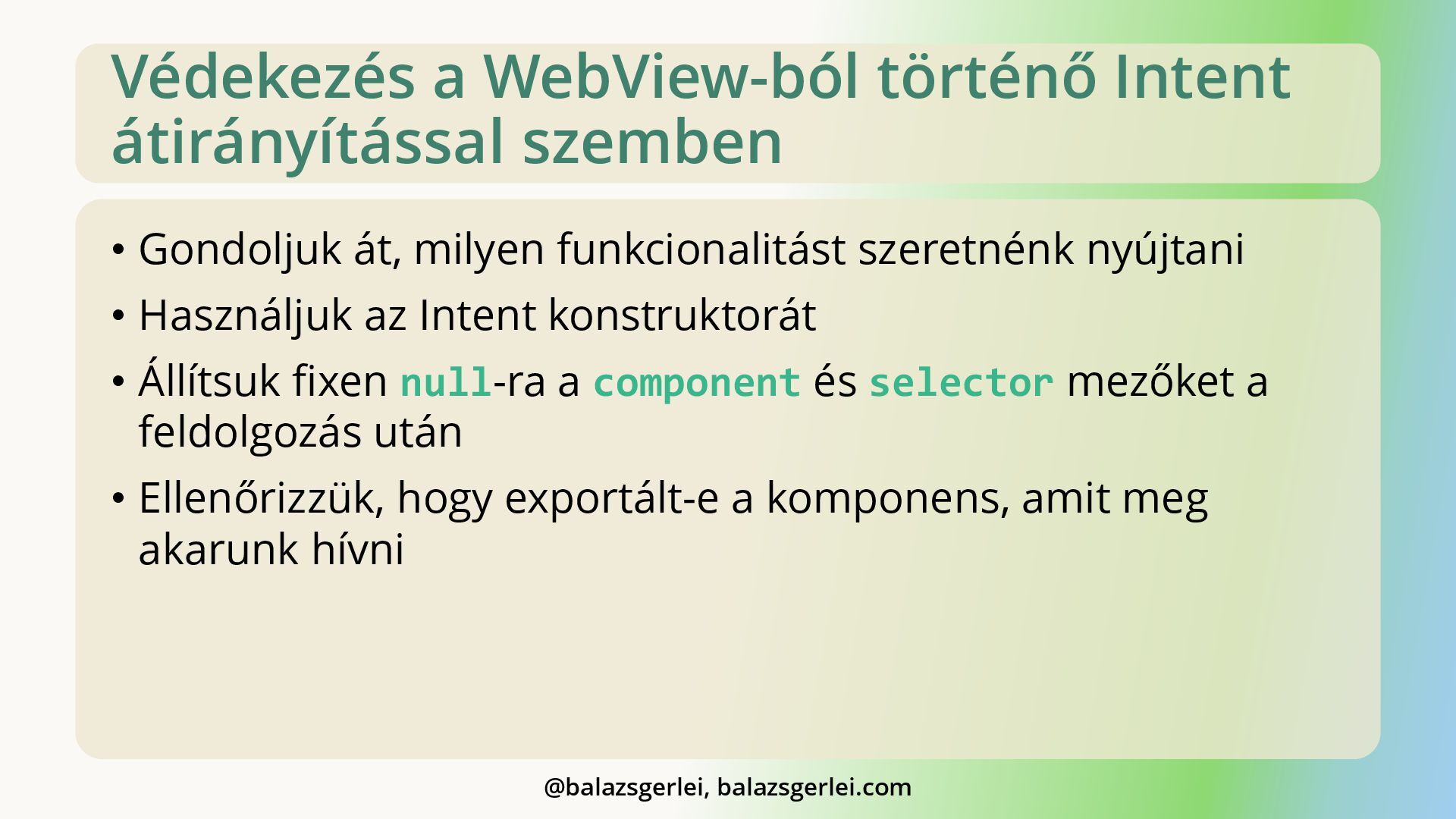 Védekezés a WebView-ból történő Intent átirányítással szemben

• Gondoljuk át, milyen funkcionalitást szeretnénk nyújtani
• Használjuk az Intent konstruktorát
• Állítsuk fixen null-ra a component és selector mezőket a feldolgozás után
• Ellenőrizzük, hogy exportált-e a komponens, amit meg akarunk hívni

@balazsgerlei, balazsgerlei.com